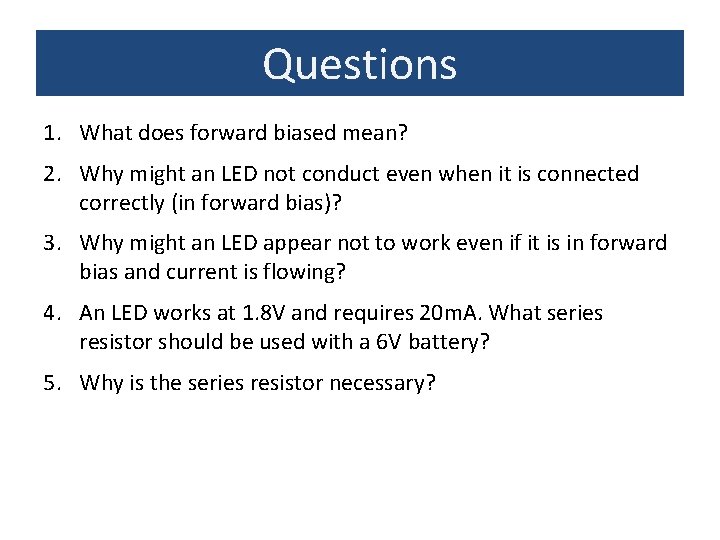 Questions

1. What does forward biased mean?

2. Why might an LED not conduct even when it is connected correctly (in forward bias)?

3. Why might an LED appear not to work even if it is in forward bias and current is flowing?

4. An LED works at 1.8V and requires 20mA. What series resistor should be used with a 6V battery?

5. Why is the series resistor necessary?